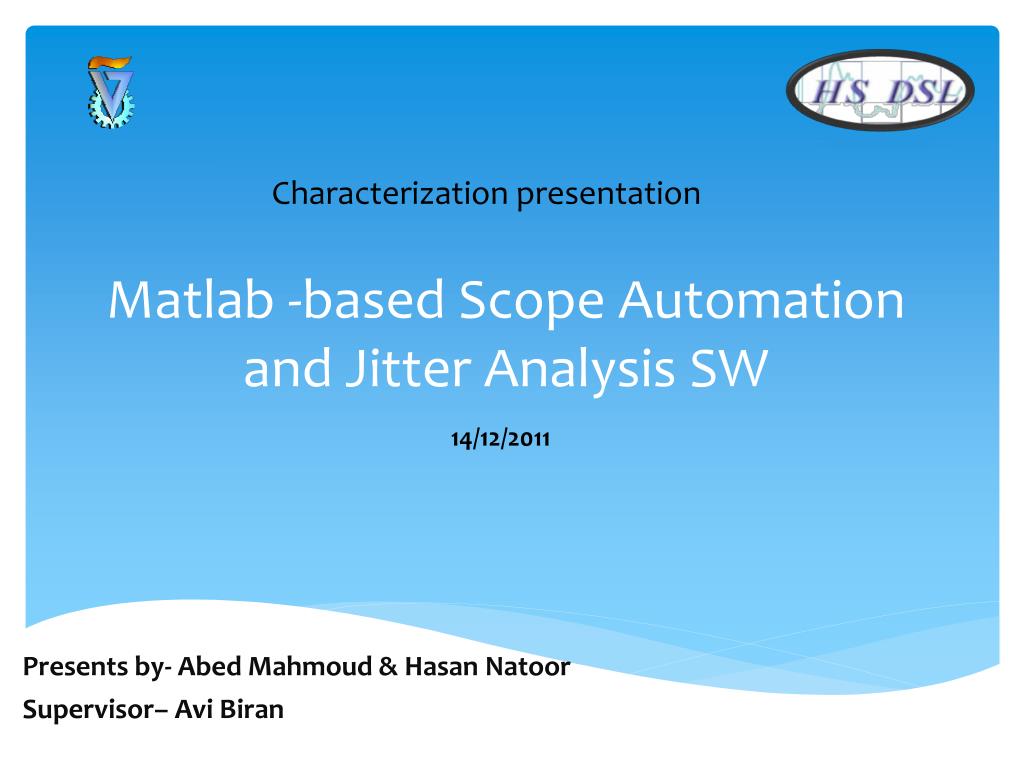 HS_DSL

Characterization presentation

Matlab -based Scope Automation and Jitter Analysis SW

14/12/2011

Presents by- Abed Mahmoud & Hasan Natoor
Supervisor– Avi Biran